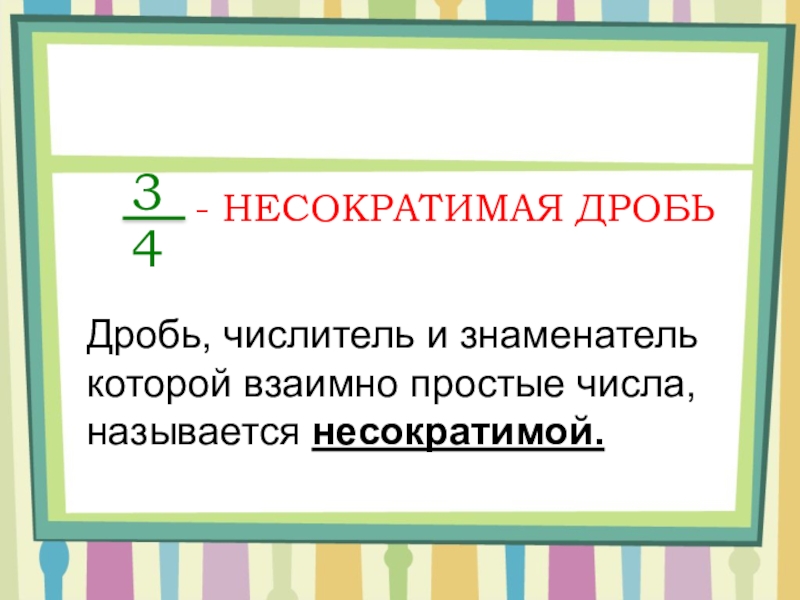 $\frac{3}{4}$ - НЕСОКРАТИМАЯ ДРОБЬ

Дробь, числитель и знаменатель которой взаимно простые числа, называется несократимой.